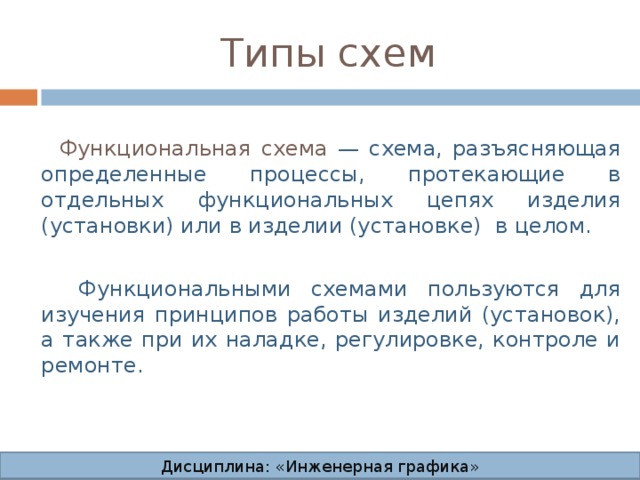 Типы схем

Функциональная схема — схема, разъясняющая определенные процессы, протекающие в отдельных функциональных цепях изделия (установки) или в изделии (установке) в целом.

Функциональными схемами пользуются для изучения принципов работы изделий (установок), а также при их наладке, регулировке, контроле и ремонте.

Дисциплина: «Инженерная графика»